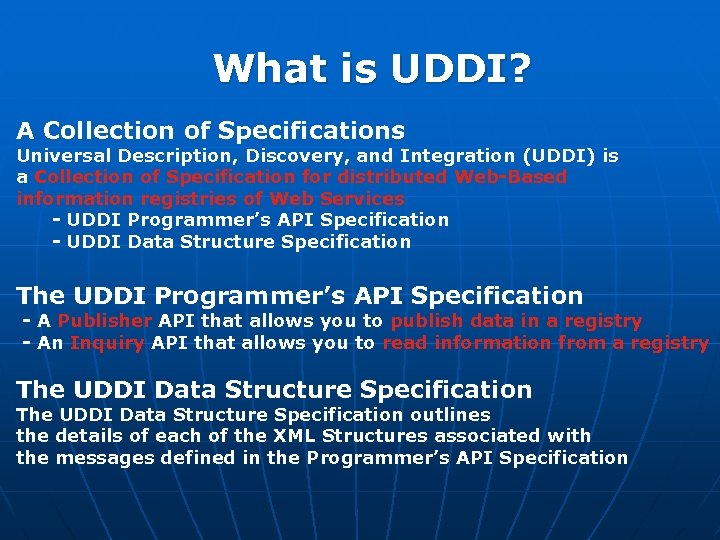 What is UDDI?

A Collection of Specifications
Universal Description, Discovery, and Integration (UDDI) is a Collection of Specification for distributed Web-Based information registries of Web Services
- UDDI Programmer's API Specification
- UDDI Data Structure Specification

The UDDI Programmer's API Specification
- A Publisher API that allows you to publish data in a registry
- An Inquiry API that allows you to read information from a registry

The UDDI Data Structure Specification
The UDDI Data Structure Specification outlines the details of each of the XML Structures associated with the messages defined in the Programmer's API Specification